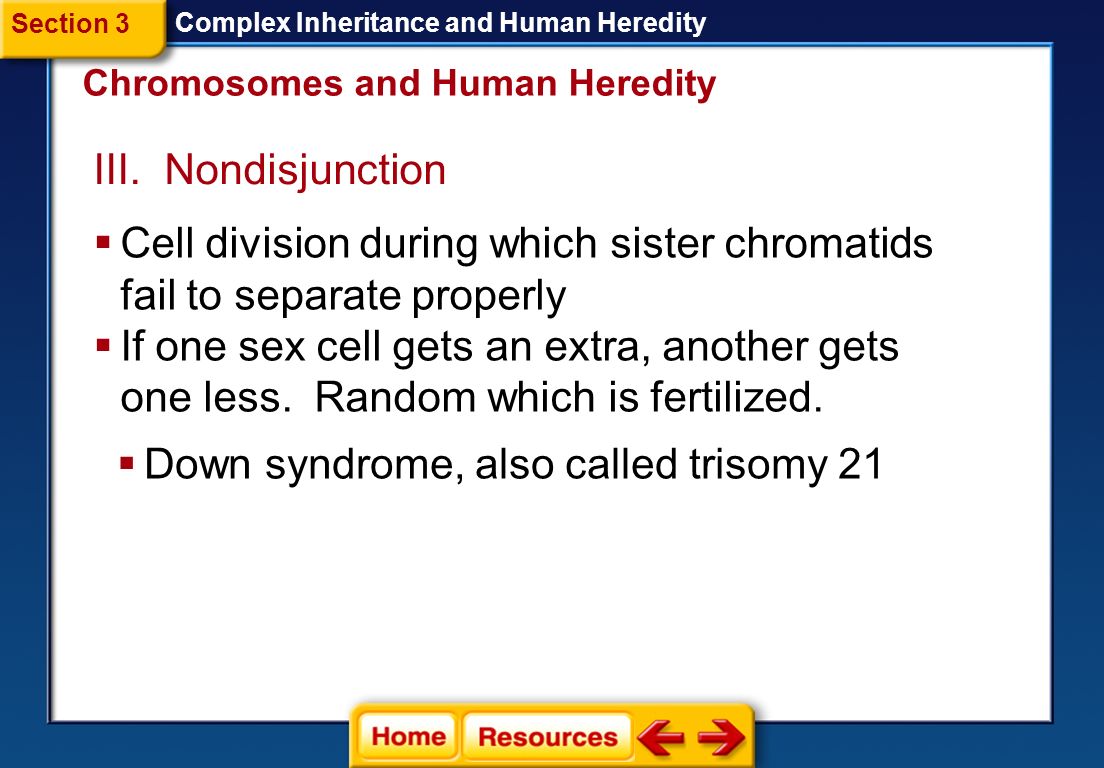 Section 3

Complex Inheritance and Human Heredity

Chromosomes and Human Heredity

III. Nondisjunction

▪ Cell division during which sister chromatids fail to separate properly

▪ If one sex cell gets an extra, another gets one less. Random which is fertilized.

▪ Down syndrome, also called trisomy 21

Home Resources